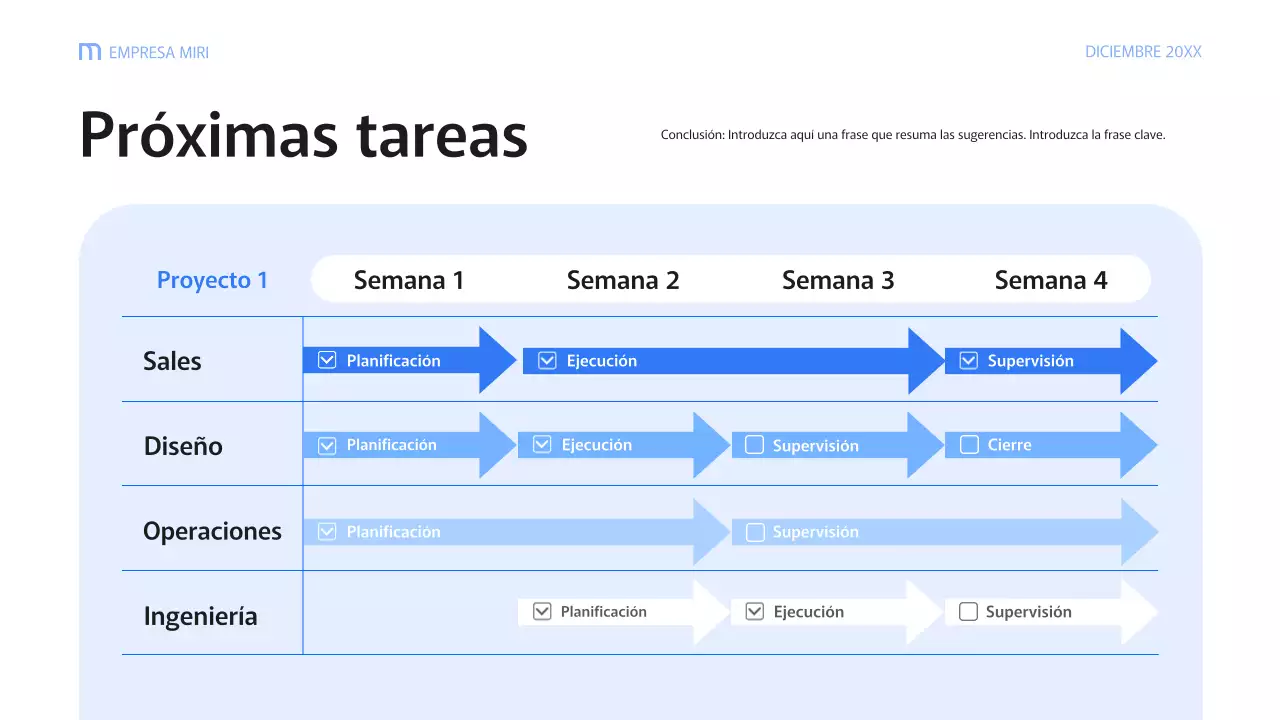 EMPRESA MIRI

DICIEMBRE 20XX

Próximas tareas

Conclusión: Introduzca aquí una frase que resuma las sugerencias. Introduzca la frase clave.

| Proyecto 1 | Semana 1 | Semana 2 | Semana 3 | Semana 4 |
|---|---|---|---|---|
| Sales | Planificación | Ejecución | | Supervisión |
| Diseño | Planificación | Ejecución | Supervisión | Cierre |
| Operaciones | Planificación | | Supervisión | |
| Ingeniería | | Planificación | Ejecución | Supervisión |